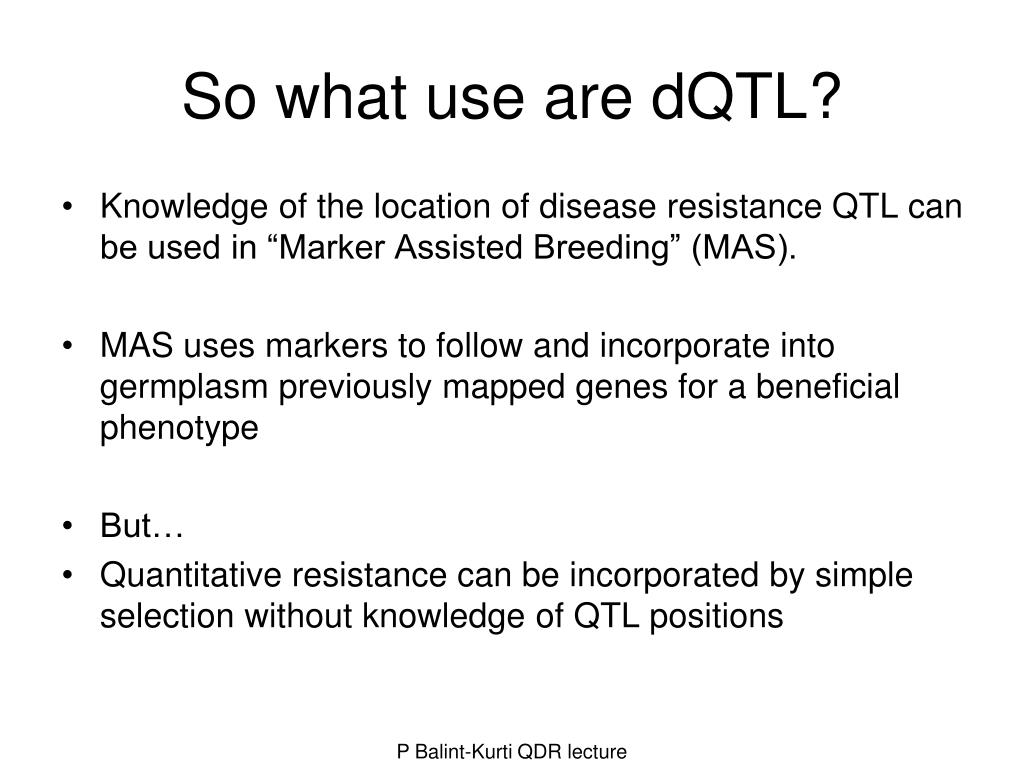 So what use are dQTL?

• Knowledge of the location of disease resistance QTL can be used in “Marker Assisted Breeding” (MAS).

• MAS uses markers to follow and incorporate into germplasm previously mapped genes for a beneficial phenotype

• But…
• Quantitative resistance can be incorporated by simple selection without knowledge of QTL positions

P Balint-Kurti QDR lecture